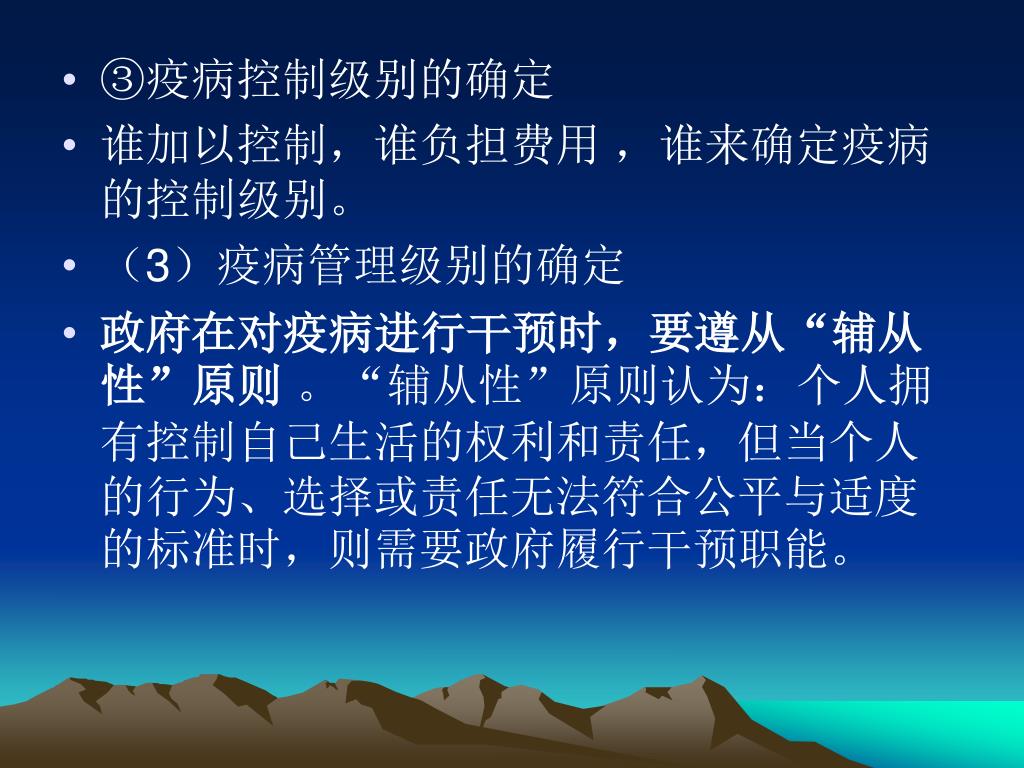 • ③疫病控制级别的确定
• 谁加以控制，谁负担费用 ，谁来确定疫病的控制级别。
• （3）疫病管理级别的确定
• 政府在对疫病进行干预时，要遵从“辅从性”原则 。“辅从性”原则认为：个人拥有控制自己生活的权利和责任，但当个人的行为、选择或责任无法符合公平与适度的标准时，则需要政府履行干预职能。